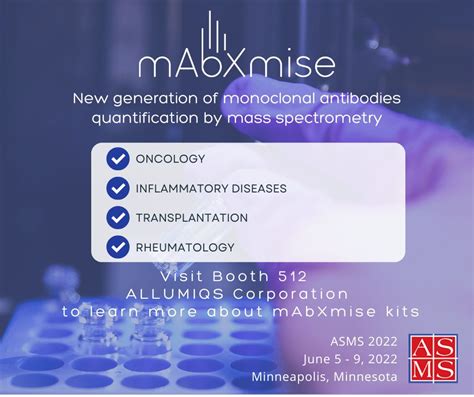 mAbXmise

New generation of monoclonal antibodies quantification by mass spectrometry

ONCOLOGY

INFLAMMATORY DISEASES

TRANSPLANTATION

RHEUMATOLOGY

Visit Booth 512
ALLUMIQS Corporation
to learn more about mAbXmise kits

ASMS 2022
June 5 - 9, 2022
Minneapolis, Minnesota

ASMS